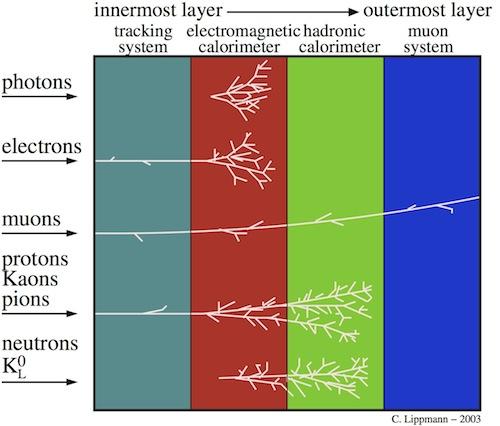 innermost layer → outermost layer

tracking system

electromagnetic calorimeter

hadronic calorimeter

muon system

photons

electrons

muons

protons
Kaons
pions

neutrons
$K_L^0$

C. Lippmann – 2003